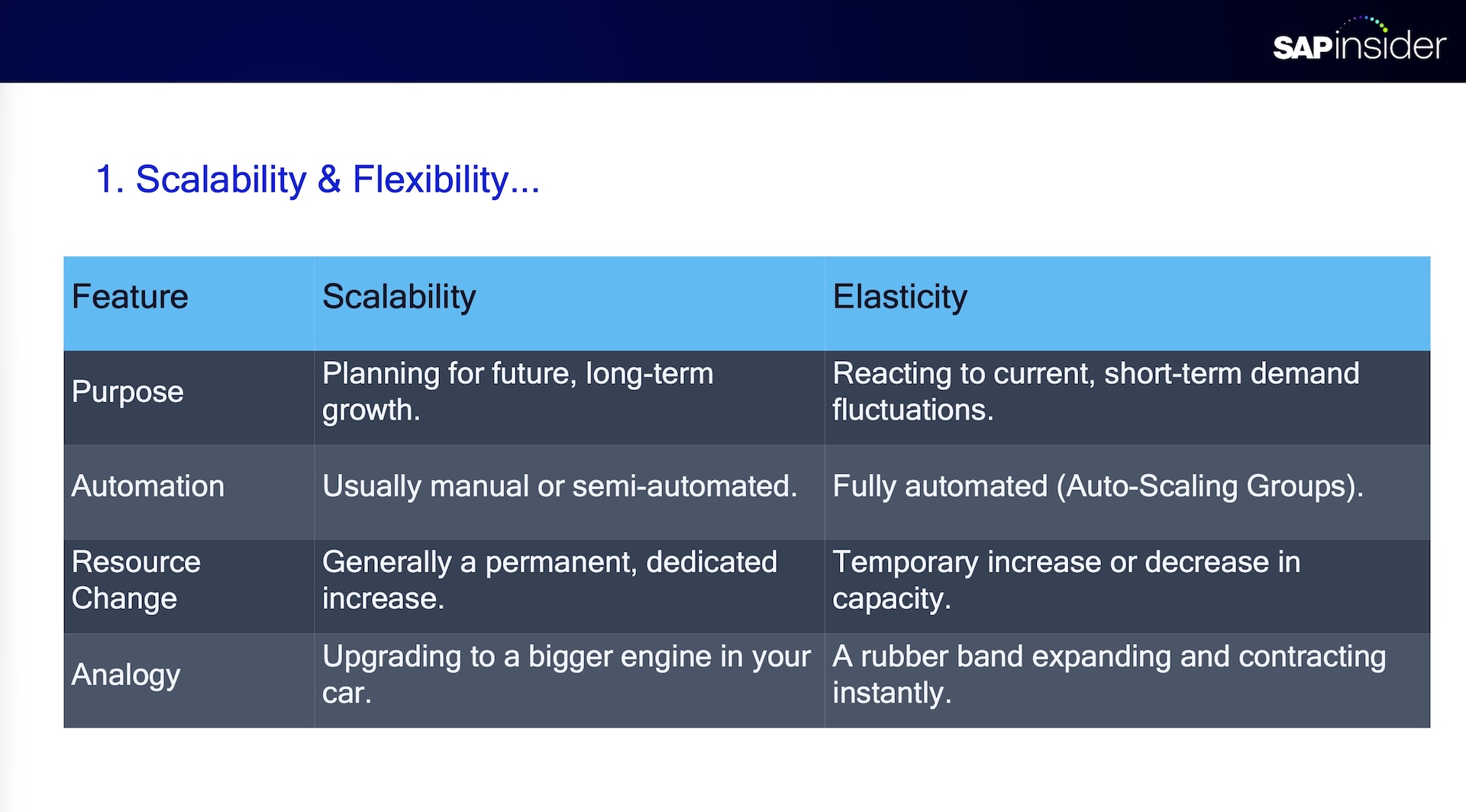 SAPinsider

1. Scalability & Flexibility...

| Feature | Scalability | Elasticity |
|---|---|---|
| Purpose | Planning for future, long-term growth. | Reacting to current, short-term demand fluctuations. |
| Automation | Usually manual or semi-automated. | Fully automated (Auto-Scaling Groups). |
| Resource Change | Generally a permanent, dedicated increase. | Temporary increase or decrease in capacity. |
| Analogy | Upgrading to a bigger engine in your car. | A rubber band expanding and contracting instantly. |